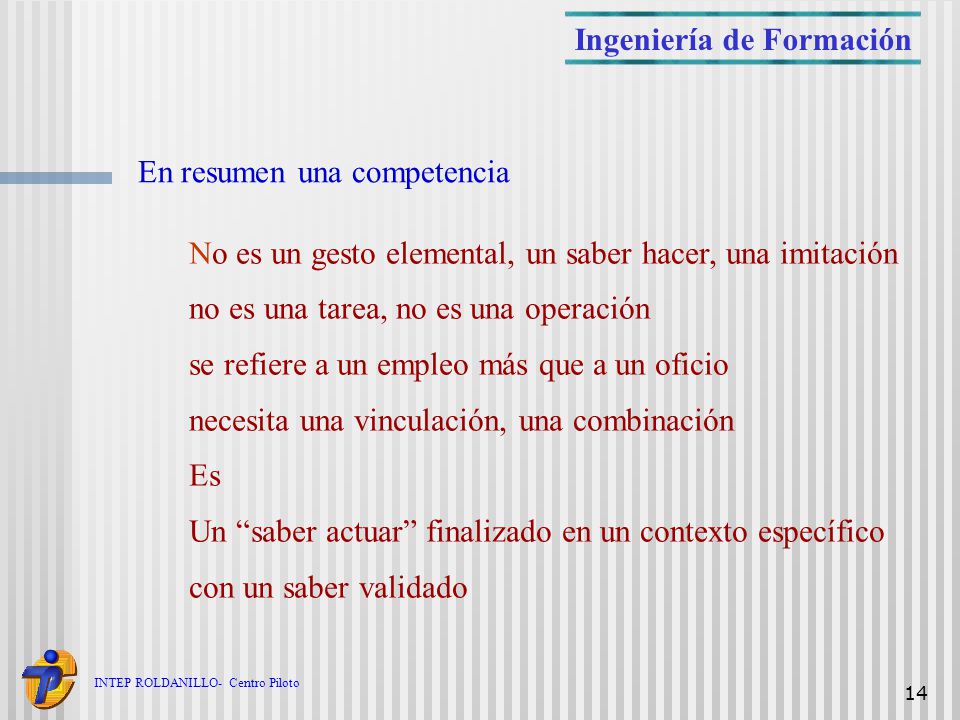 Ingeniería de Formación

En resumen una competencia

No es un gesto elemental, un saber hacer, una imitación
no es una tarea, no es una operación
se refiere a un empleo más que a un oficio
necesita una vinculación, una combinación
Es
Un “saber actuar” finalizado en un contexto específico
con un saber validado

INTEP ROLDANILLO- Centro Piloto

14